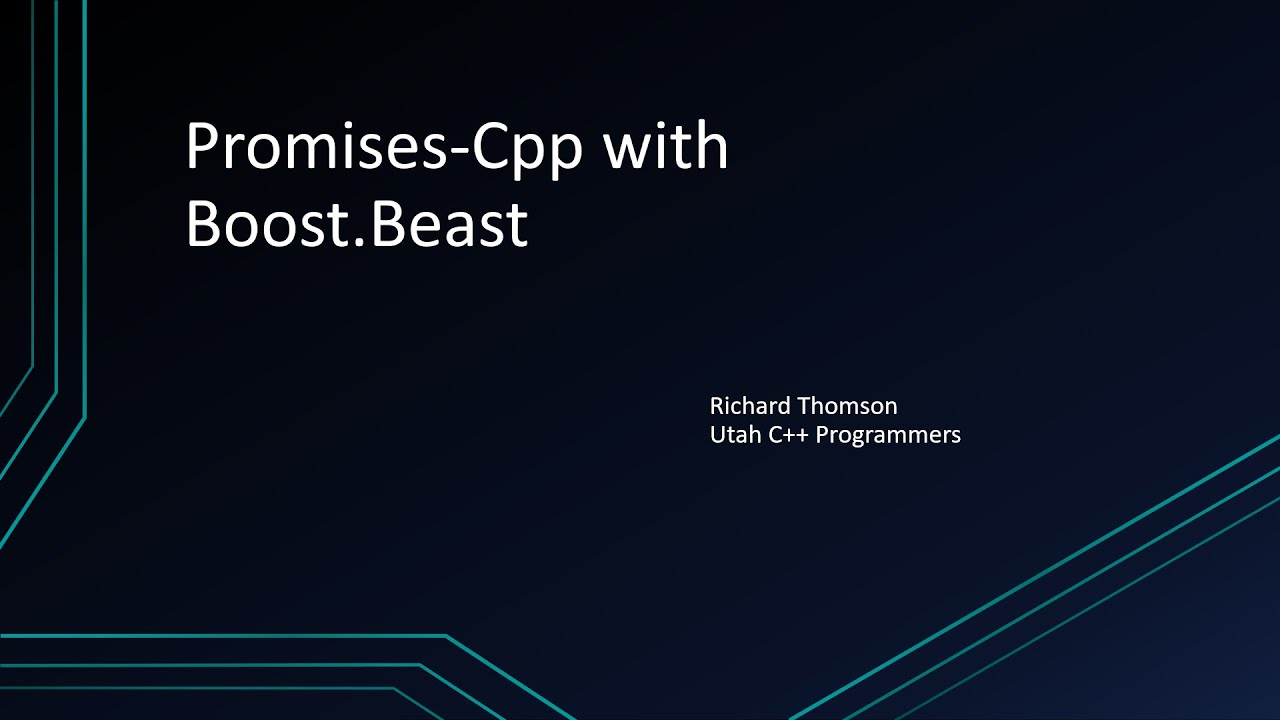 Promises-Cpp with Boost.Beast

Richard Thomson
Utah C++ Programmers